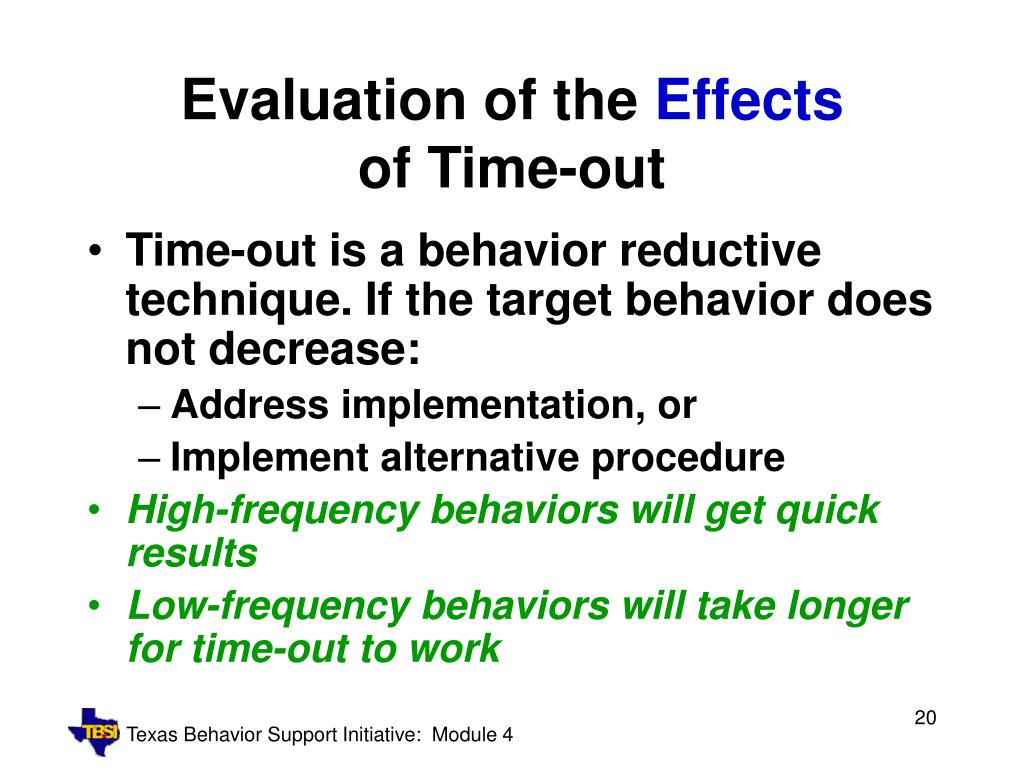 Evaluation of the Effects of Time-out

• Time-out is a behavior reductive technique. If the target behavior does not decrease:
  – Address implementation, or
  – Implement alternative procedure
• High-frequency behaviors will get quick results
• Low-frequency behaviors will take longer for time-out to work

TBSI Texas Behavior Support Initiative: Module 4

20